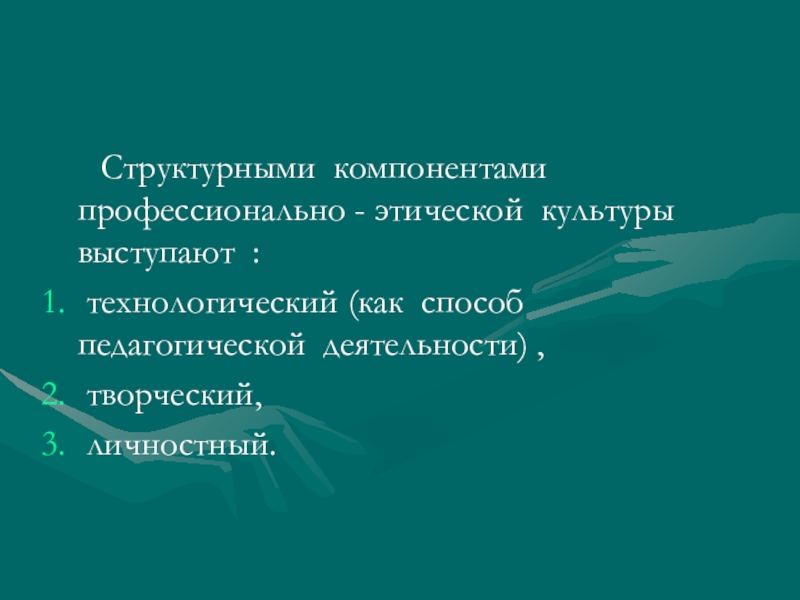 Структурными компонентами профессионально - этической культуры выступают :

1. технологический (как способ педагогической деятельности) ,
2. творческий,
3. личностный.